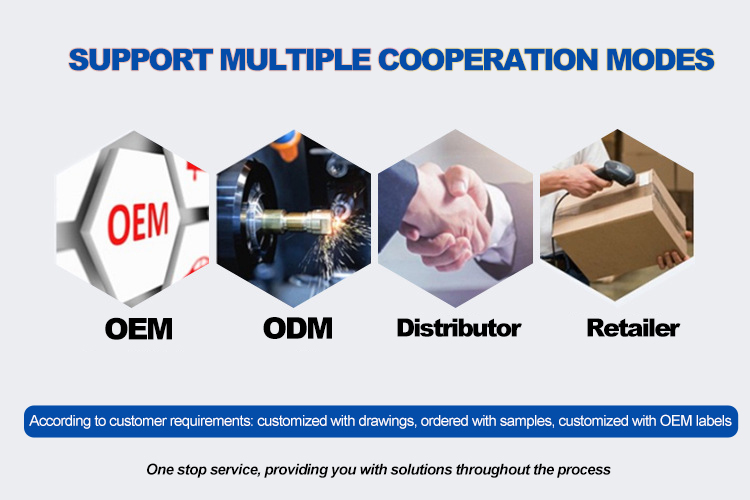 SUPPORT MULTIPLE COOPERATION MODES

OEM

OEM

ODM

Distributor

Retailer

According to customer requirements: customized with drawings, ordered with samples, customized with OEM labels

One stop service, providing you with solutions throughout the process